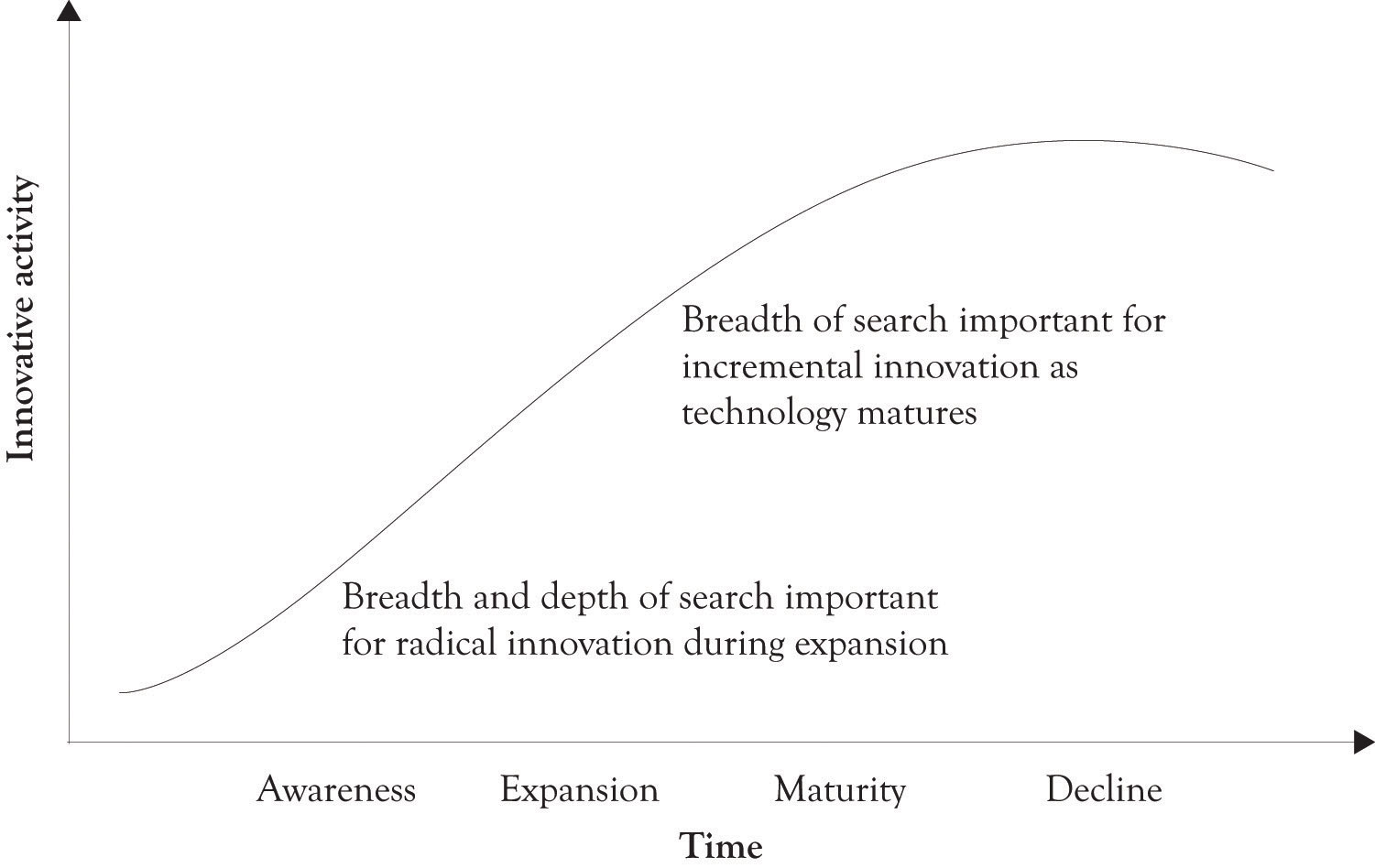 Innovative activity

Breadth of search important for incremental innovation as technology matures

Breadth and depth of search important for radical innovation during expansion

Awareness
Expansion
Maturity
Decline

Time